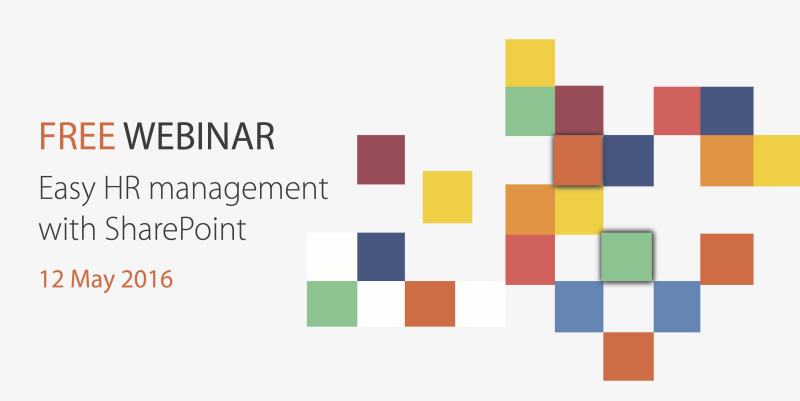 FREE WEBINAR

Easy HR management with SharePoint

12 May 2016